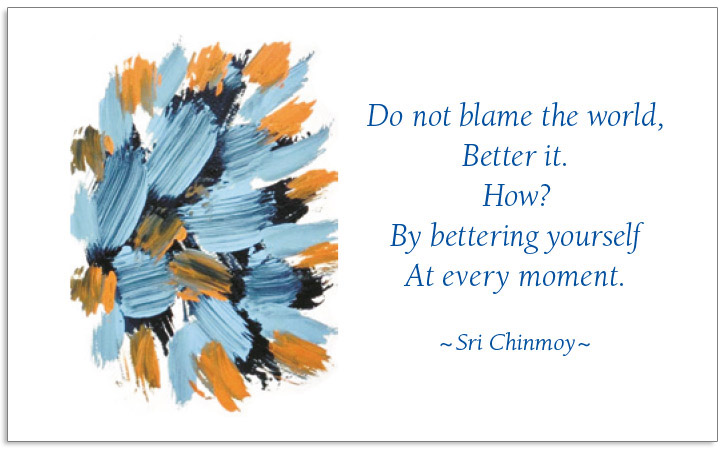 Do not blame the world,
Better it.
How?
By bettering yourself
At every moment.

~Sri Chinmoy~